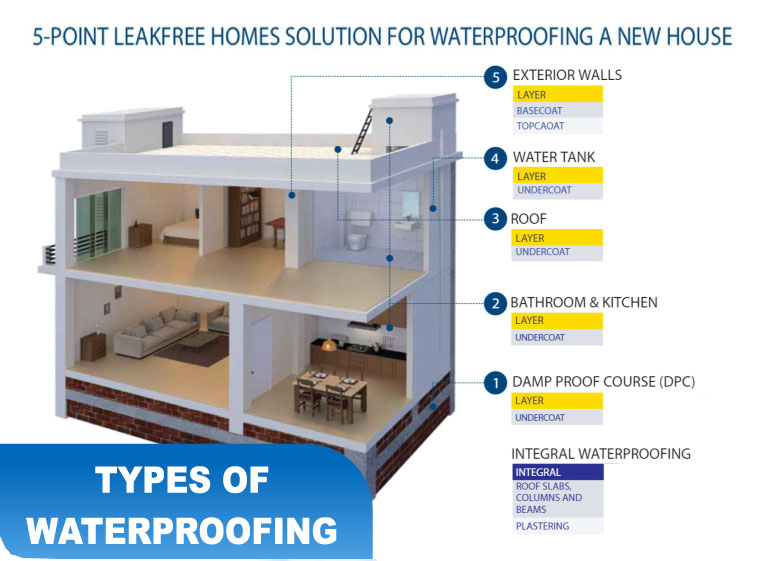 5-POINT LEAKFREE HOMES SOLUTION FOR WATERPROOFING A NEW HOUSE

5 EXTERIOR WALLS
LAYER
BASECOAT
TOPCAOAT

4 WATER TANK
LAYER
UNDERCOAT

3 ROOF
LAYER
UNDERCOAT

2 BATHROOM & KITCHEN
LAYER
UNDERCOAT

1 DAMP PROOF COURSE (DPC)
LAYER
UNDERCOAT

INTEGRAL WATERPROOFING
INTEGRAL
ROOF SLABS, COLUMNS AND BEAMS
PLASTERING

TYPES OF WATERPROOFING